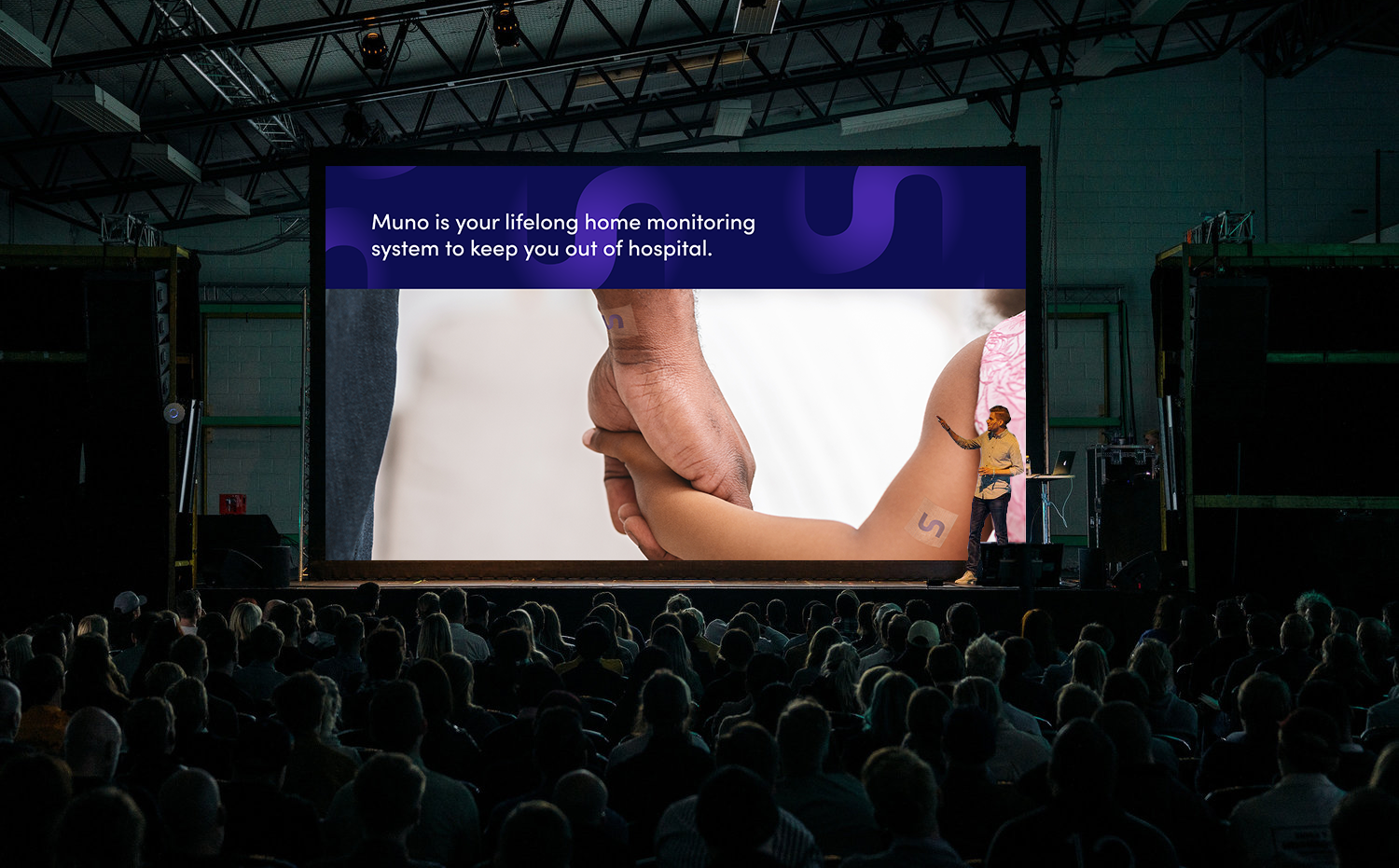 Muno is your lifelong home monitoring system to keep you out of hospital.